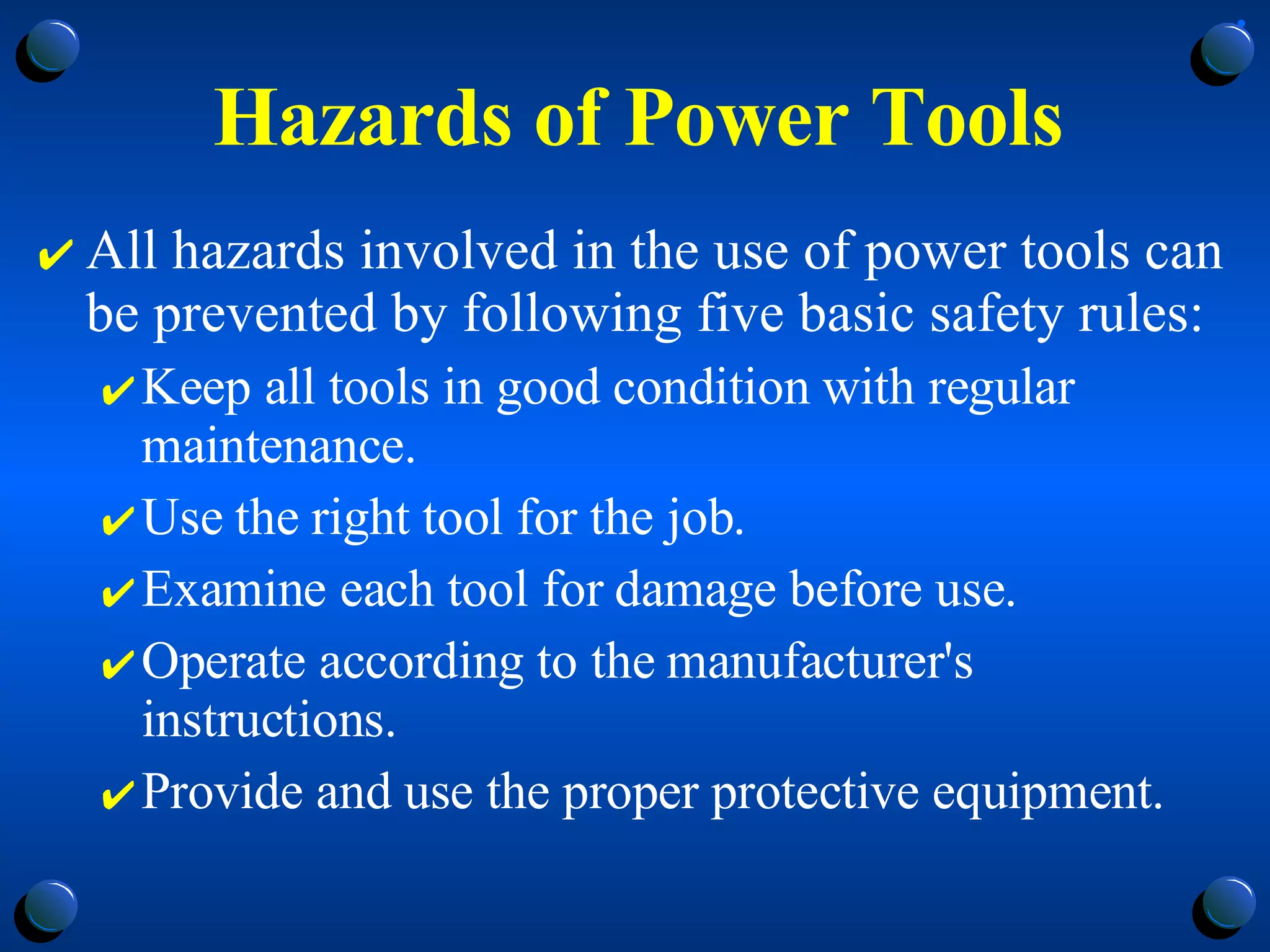 Hazards of Power Tools

✔ All hazards involved in the use of power tools can be prevented by following five basic safety rules:

✔ Keep all tools in good condition with regular maintenance.

✔ Use the right tool for the job.

✔ Examine each tool for damage before use.

✔ Operate according to the manufacturer's instructions.

✔ Provide and use the proper protective equipment.